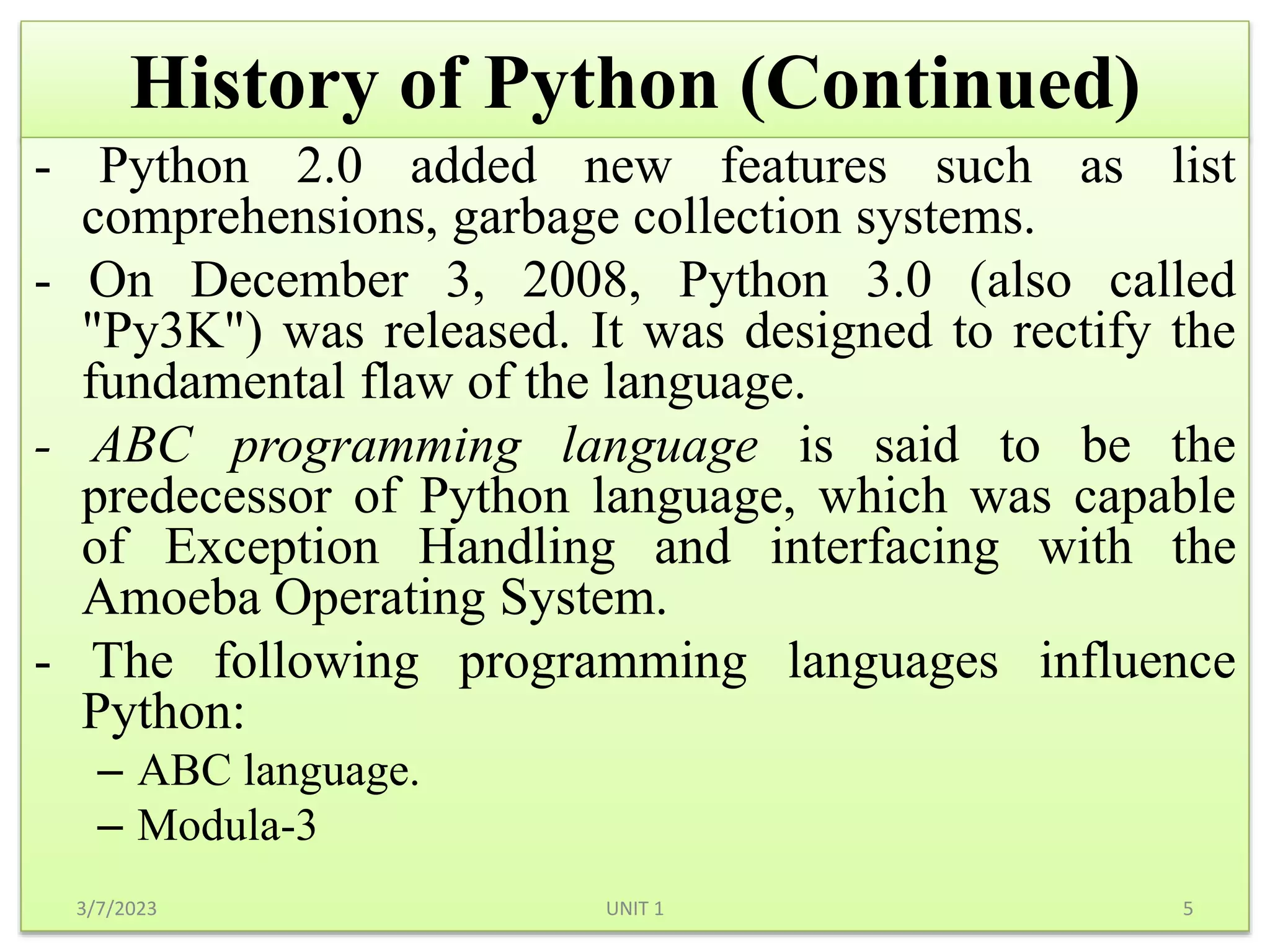 History of Python (Continued)

- Python 2.0 added new features such as list comprehensions, garbage collection systems.

- On December 3, 2008, Python 3.0 (also called "Py3K") was released. It was designed to rectify the fundamental flaw of the language.

- ABC programming language is said to be the predecessor of Python language, which was capable of Exception Handling and interfacing with the Amoeba Operating System.

- The following programming languages influence Python:

– ABC language.

– Modula-3

3/7/2023

UNIT 1

5